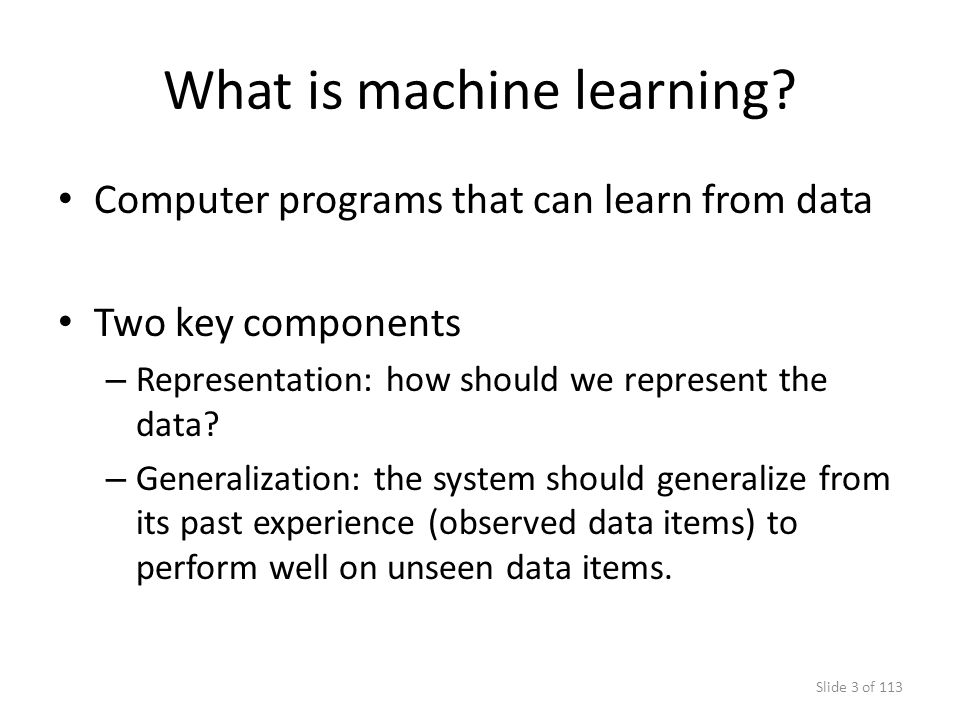 What is machine learning?

• Computer programs that can learn from data

• Two key components
– Representation: how should we represent the data?
– Generalization: the system should generalize from its past experience (observed data items) to perform well on unseen data items.

Slide 3 of 113